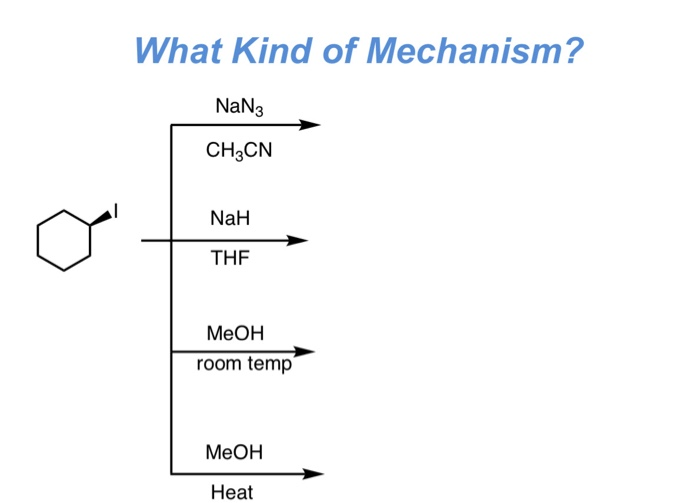 What Kind of Mechanism?

I

$NaN_3$

$CH_3CN$

NaH

THF

MeOH

room temp

MeOH

Heat